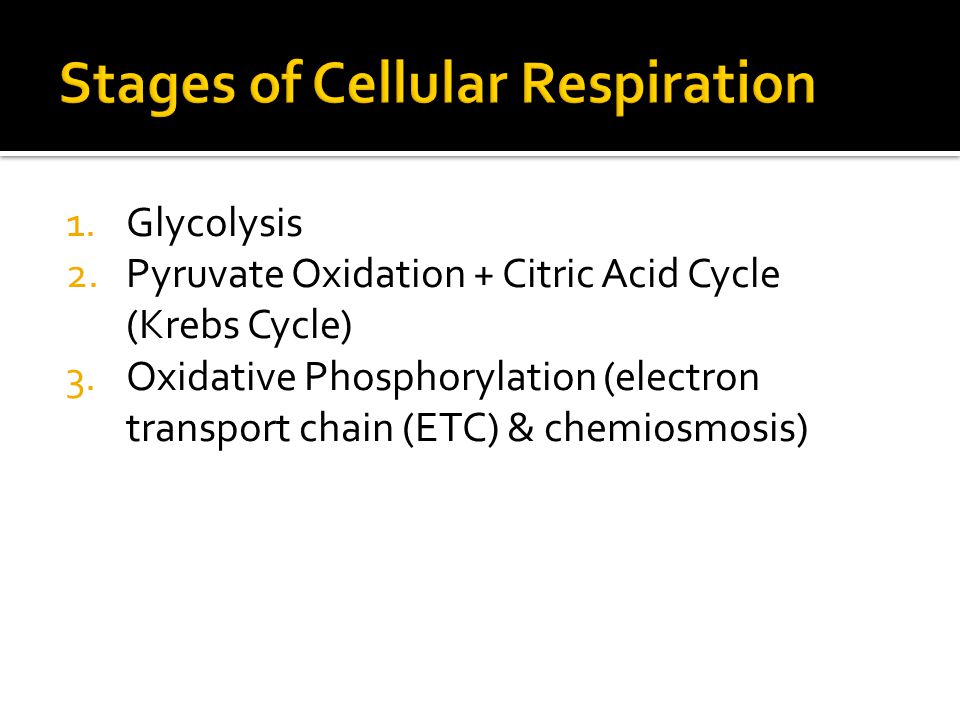 Stages of Cellular Respiration

1. Glycolysis
2. Pyruvate Oxidation + Citric Acid Cycle (Krebs Cycle)
3. Oxidative Phosphorylation (electron transport chain (ETC) & chemiosmosis)